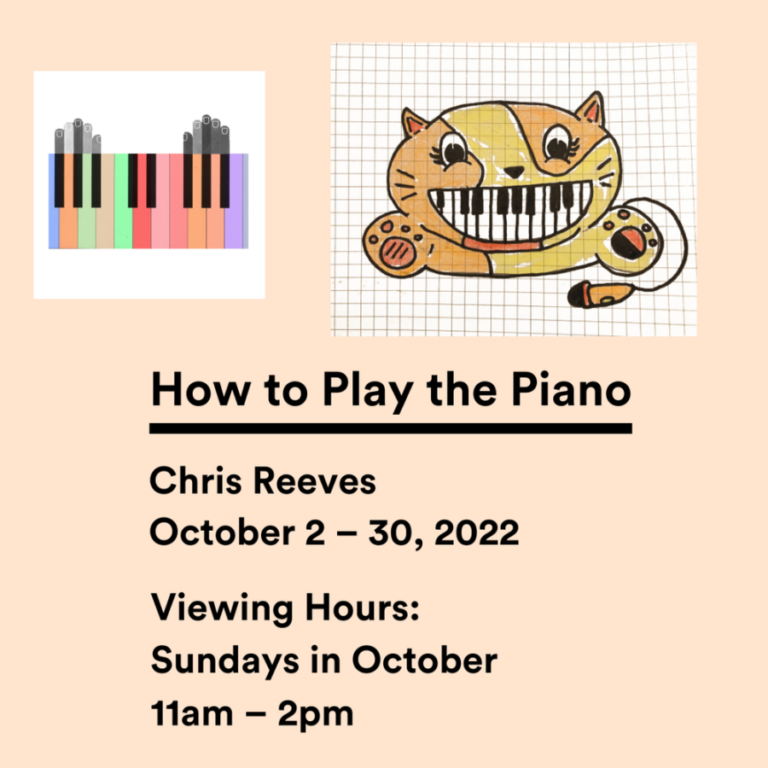 How to Play the Piano

Chris Reeves
October 2 – 30, 2022

Viewing Hours:
Sundays in October
11am – 2pm